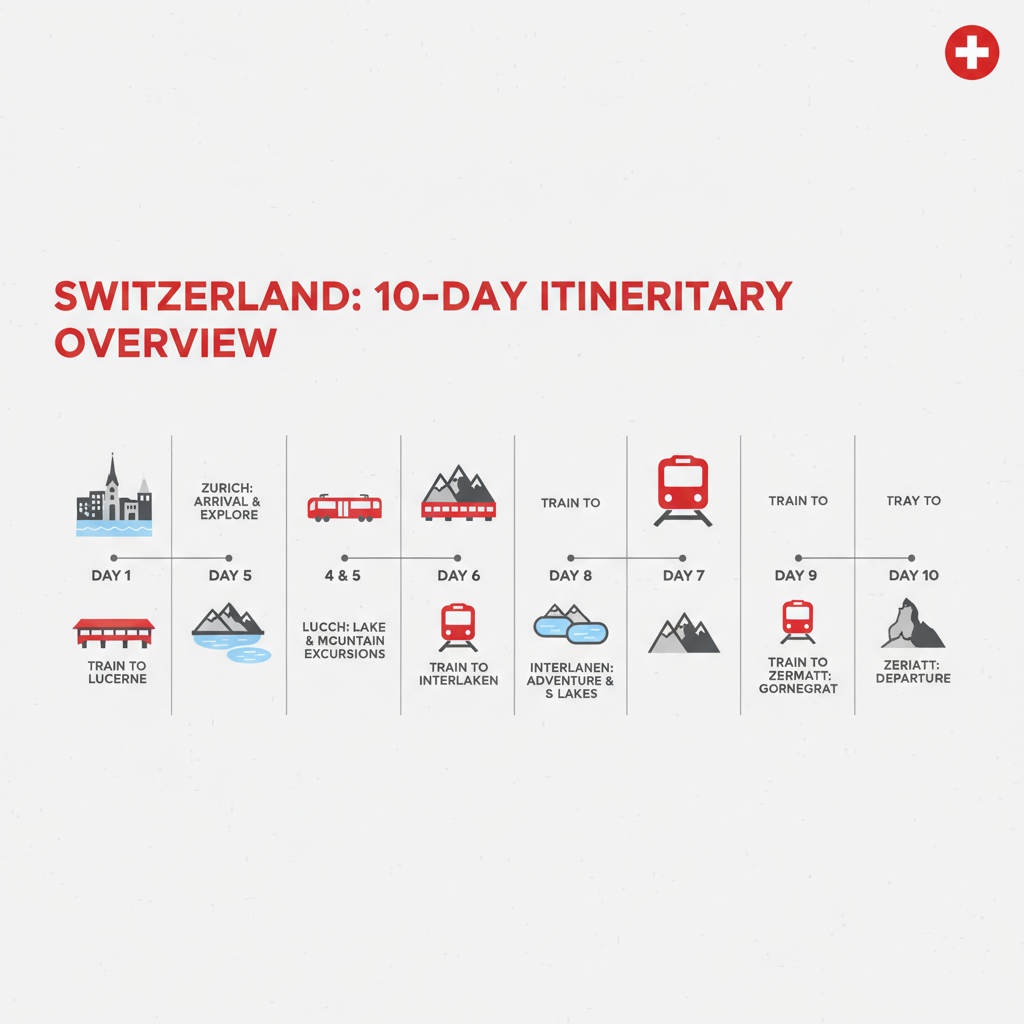 SWITZERLAND: 10-DAY ITINERITARY OVERVIEW

DAY 1

TRAIN TO LUCERNE

ZURICH: ARRIVAL & EXPLORE

DAY 5

4 & 5

LUCCH: LAKE & MCUNTAIN EXCURSIONS

DAY 6

TRAIN TO INTERLAKEN

TRAIN TO

DAY 8

INTERLANEN: ADVENTURE & S LAKES

DAY 7

TRAIN TO

DAY 9

TRAIN TO ZERMATT: GORNEGRAT

TRAY TO

DAY 10

ZERIATT: DEPARTURE